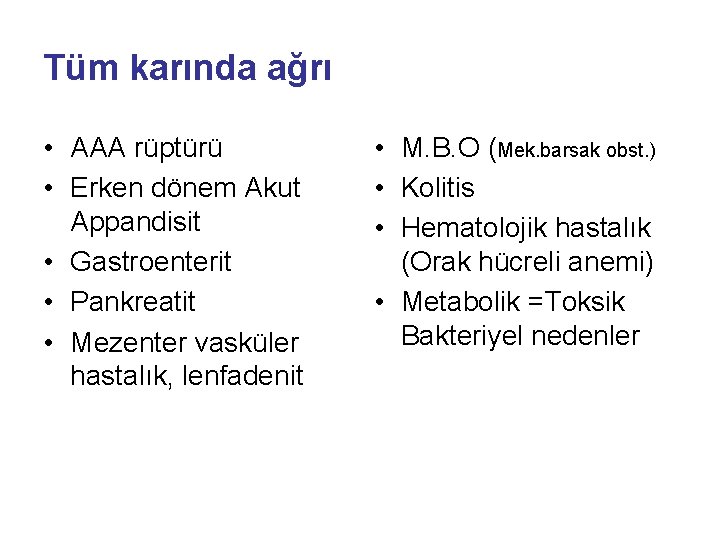 Tüm karında ağrı

• AAA rüptürü
• Erken dönem Akut Appandisit
• Gastroenterit
• Pankreatit
• Mezenter vasküler hastalık, lenfadenit

• M.B.O (Mek.barsak obst.)
• Kolitis
• Hematolojik hastalık (Orak hücreli anemi)
• Metabolik =Toksik Bakteriyel nedenler